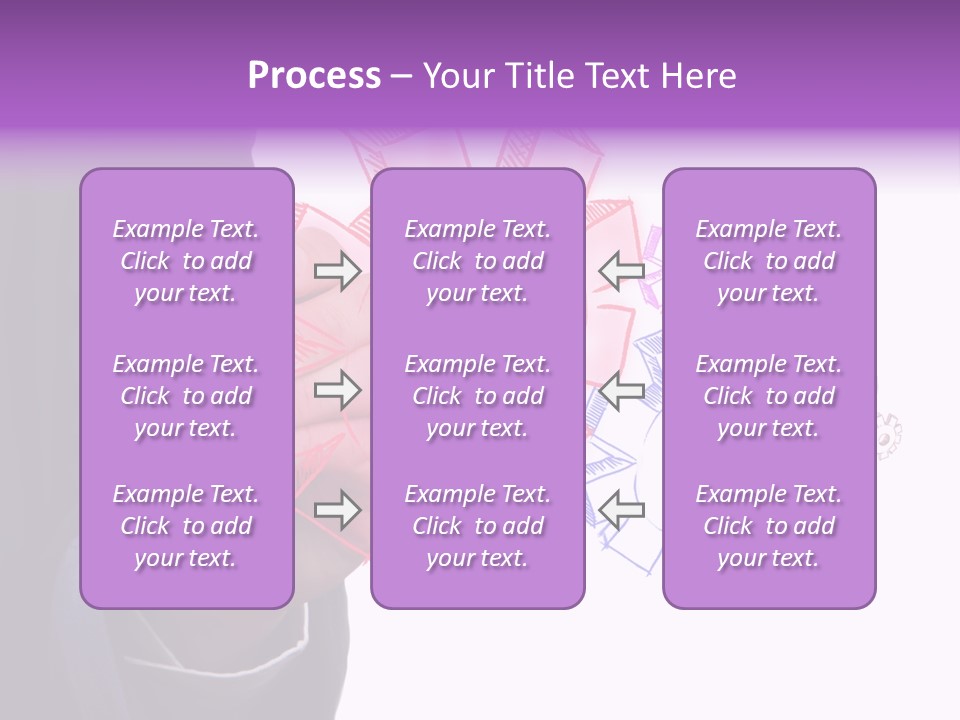 Process – Your Title Text Here

Example Text. Click to add your text.

Example Text. Click to add your text.

Example Text. Click to add your text.

Example Text. Click to add your text.

Example Text. Click to add your text.

Example Text. Click to add your text.

Example Text. Click to add your text.

Example Text. Click to add your text.

Example Text. Click to add your text.